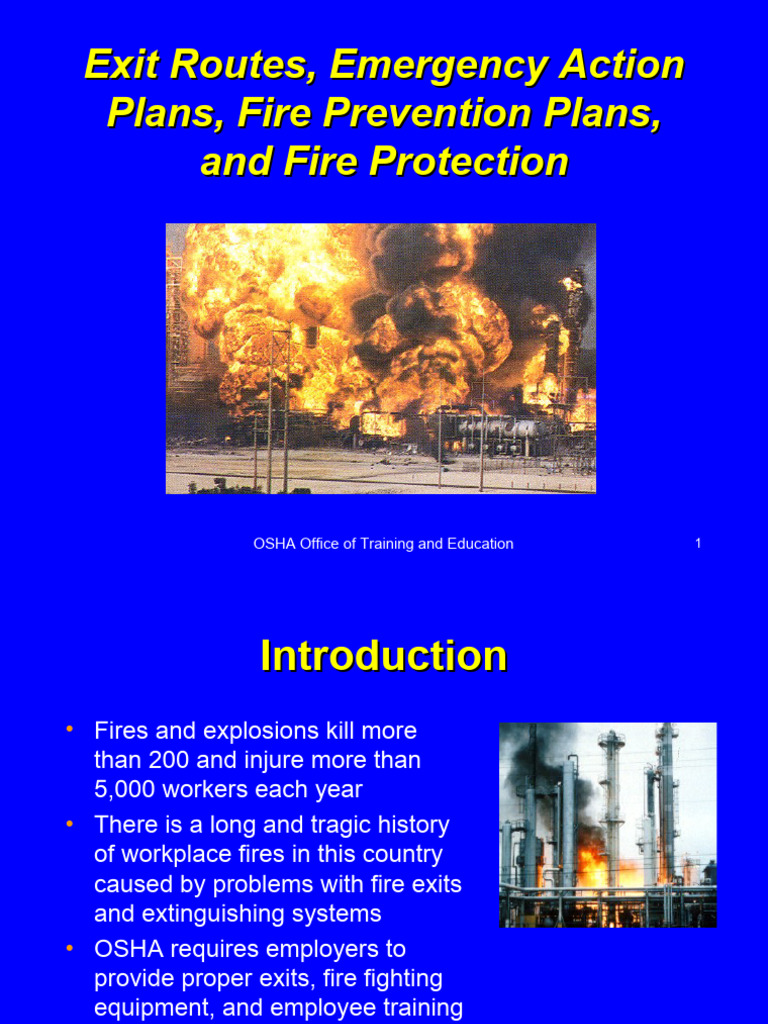 Exit Routes, Emergency Action Plans, Fire Prevention Plans, and Fire Protection

OSHA Office of Training and Education

1

Introduction

• Fires and explosions kill more than 200 and injure more than 5,000 workers each year
• There is a long and tragic history of workplace fires in this country caused by problems with fire exits and extinguishing systems
• OSHA requires employers to provide proper exits, fire fighting equipment, and employee training